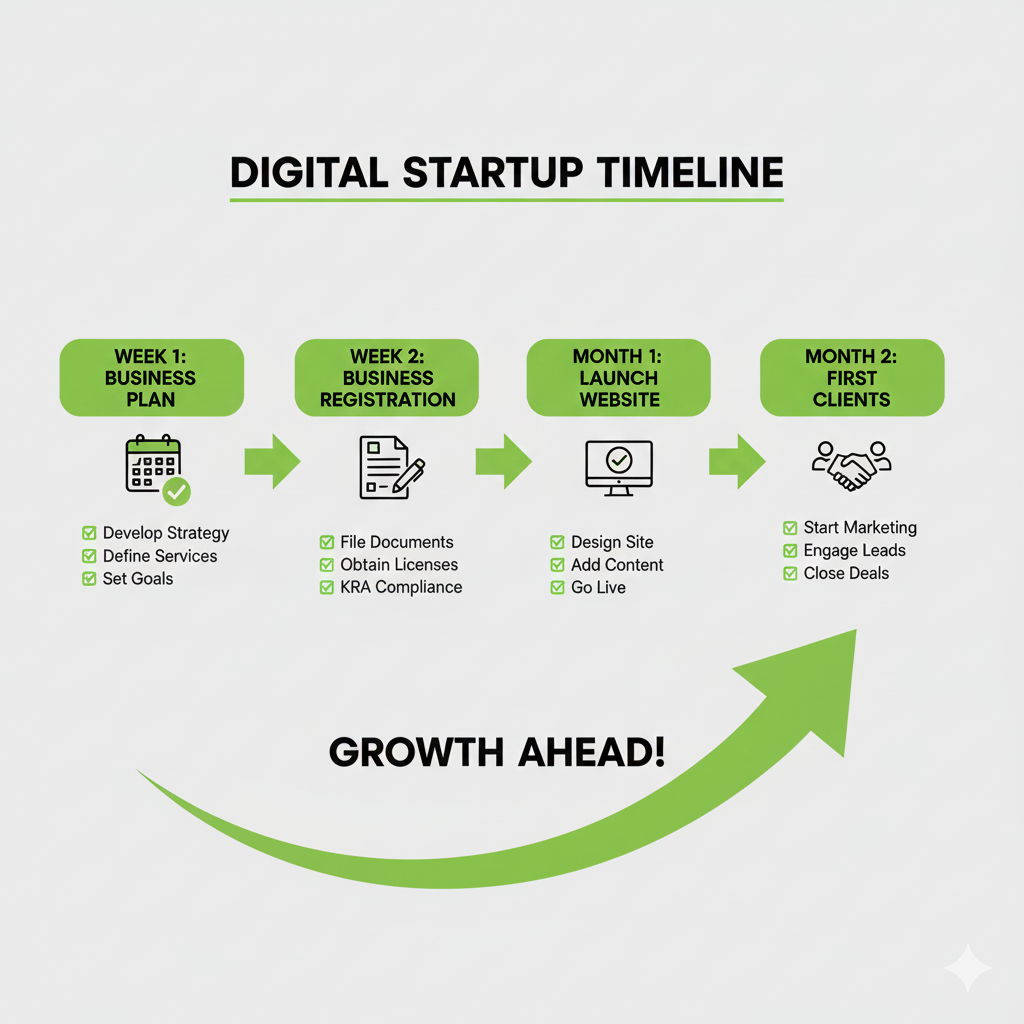 DIGITAL STARTUP TIMELINE

WEEK 1: BUSINESS PLAN

Develop Strategy
Define Services
Set Goals

WEEK 2: BUSINESS REGISTRATION

File Documents
Obtain Licenses
KRA Compliance

MONTH 1: LAUNCH WEBSITE

Design Site
Add Content
Go Live

MONTH 2: FIRST CLIENTS

Start Marketing
Engage Leads
Close Deals

GROWTH AHEAD!